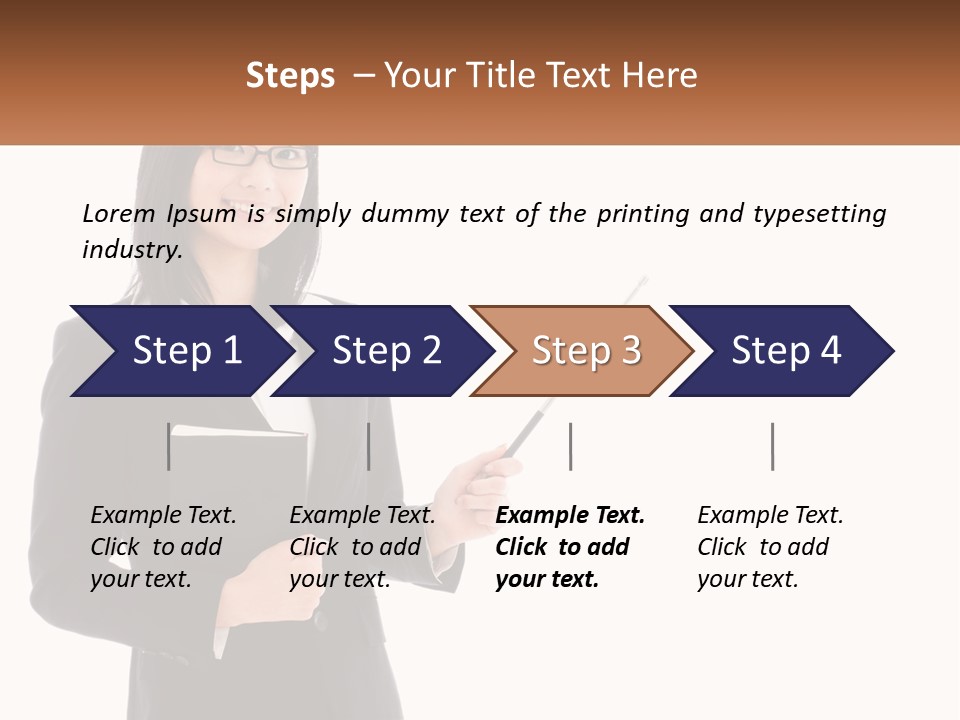 Steps – Your Title Text Here

Lorem Ipsum is simply dummy text of the printing and typesetting industry.

Step 1

Step 2

Step 3

Step 4

Example Text. Click to add your text.

Example Text. Click to add your text.

Example Text. Click to add your text.

Example Text. Click to add your text.